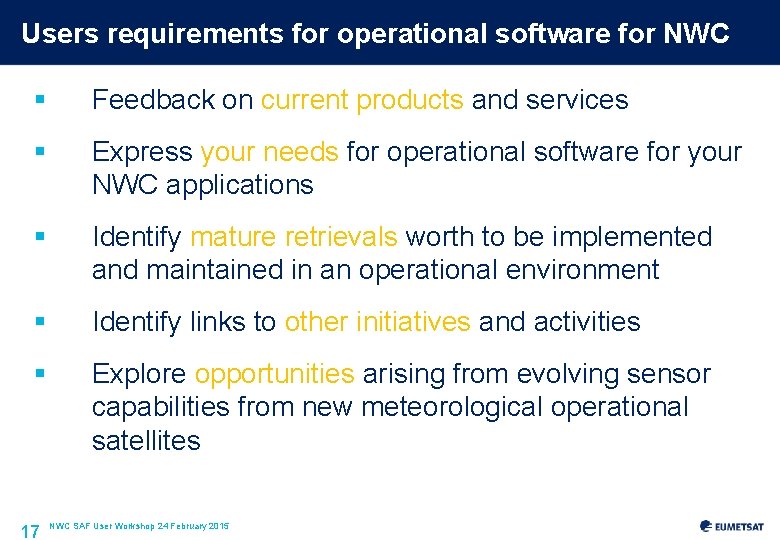 Users requirements for operational software for NWC

▪ Feedback on current products and services

▪ Express your needs for operational software for your NWC applications

▪ Identify mature retrievals worth to be implemented and maintained in an operational environment

▪ Identify links to other initiatives and activities

▪ Explore opportunities arising from evolving sensor capabilities from new meteorological operational satellites

17 NWC SAF User Workshop 24 February 2015

EUMETSAT